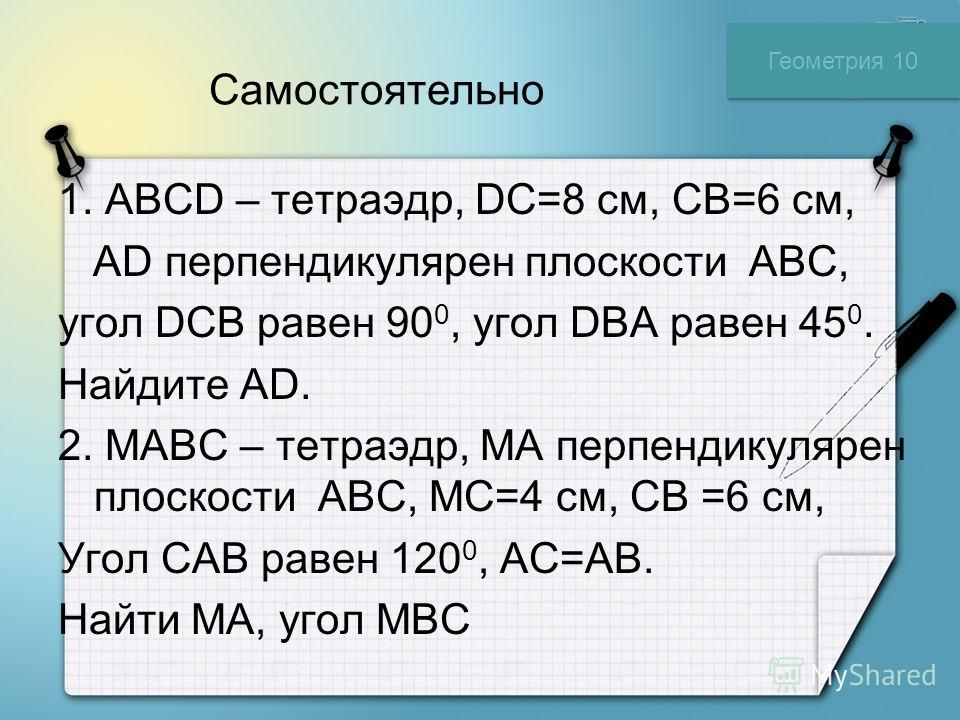 Геометрия 10

Самостоятельно

1. ABCD – тетраэдр, DC=8 см, CB=6 см, AD перпендикулярен плоскости ABC, угол DCB равен $90^0$, угол DBA равен $45^0$. Найдите AD.

2. MABC – тетраэдр, MA перпендикулярен плоскости ABC, MC=4 см, CB =6 см, Угол CAB равен $120^0$, AC=AB. Найти MA, угол MBC

MyShared